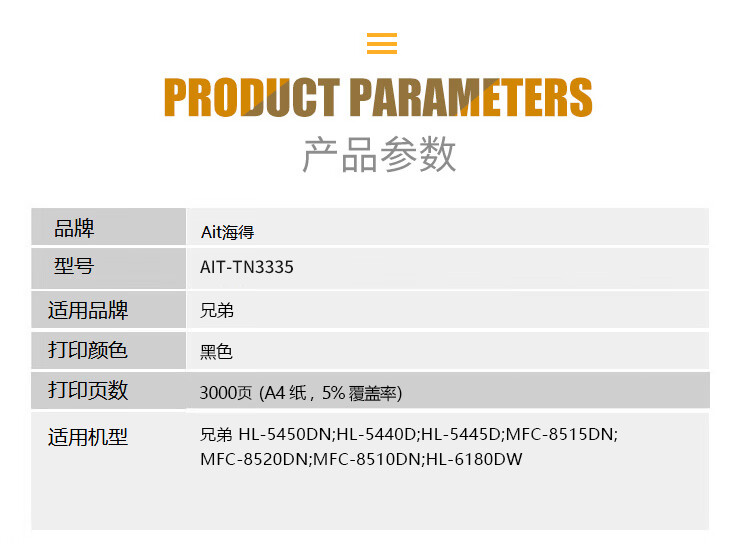 PRODUCT PARAMETERS
产品参数

| 品牌 | Ait海得 |
|---|---|
| 型号 | AIT-TN3335 |
| 适用品牌 | 兄弟 |
| 打印颜色 | 黑色 |
| 打印页数 | 3000页 (A4 纸，5% 覆盖率) |
| 适用机型 | 兄弟 HL-5450DN;HL-5440D;HL-5445D;MFC-8515DN; MFC-8520DN;MFC-8510DN;HL-6180DW |